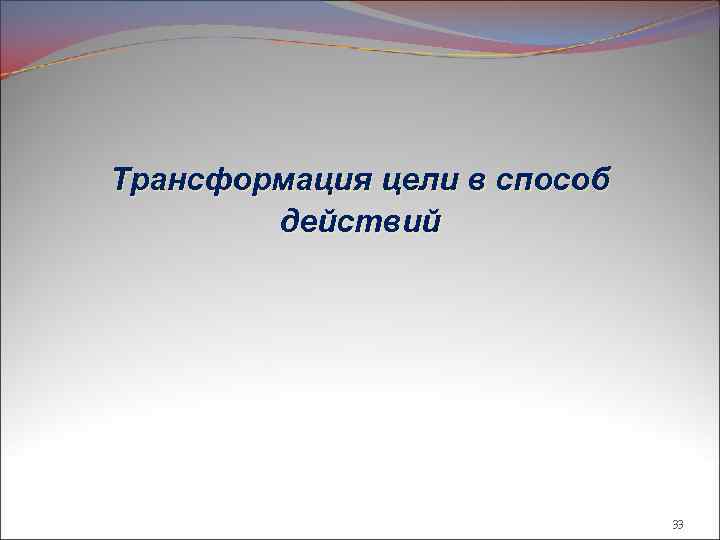 Трансформация цели в способ действий

33